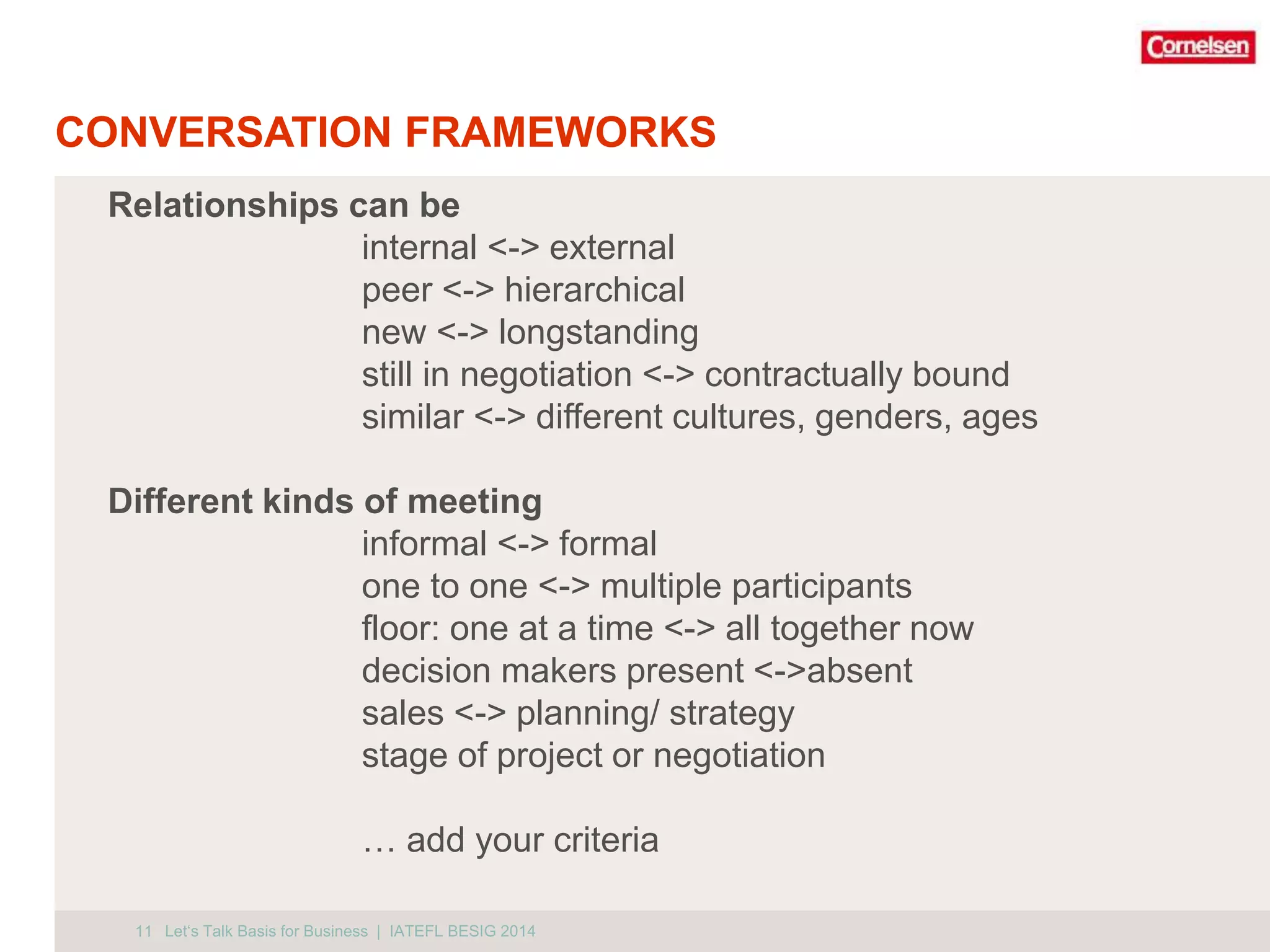 Cornelsen

CONVERSATION FRAMEWORKS

Relationships can be
internal <-> external
peer <-> hierarchical
new <-> longstanding
still in negotiation <-> contractually bound
similar <-> different cultures, genders, ages

Different kinds of meeting
informal <-> formal
one to one <-> multiple participants
floor: one at a time <-> all together now
decision makers present <->absent
sales <-> planning/ strategy
stage of project or negotiation

… add your criteria

11 Let‘s Talk Basis for Business | IATEFL BESIG 2014